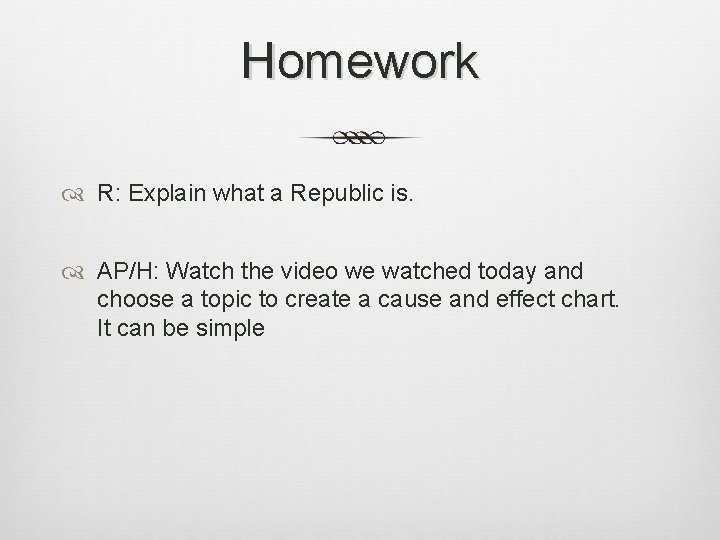 Homework

R: Explain what a Republic is.

AP/H: Watch the video we watched today and choose a topic to create a cause and effect chart. It can be simple